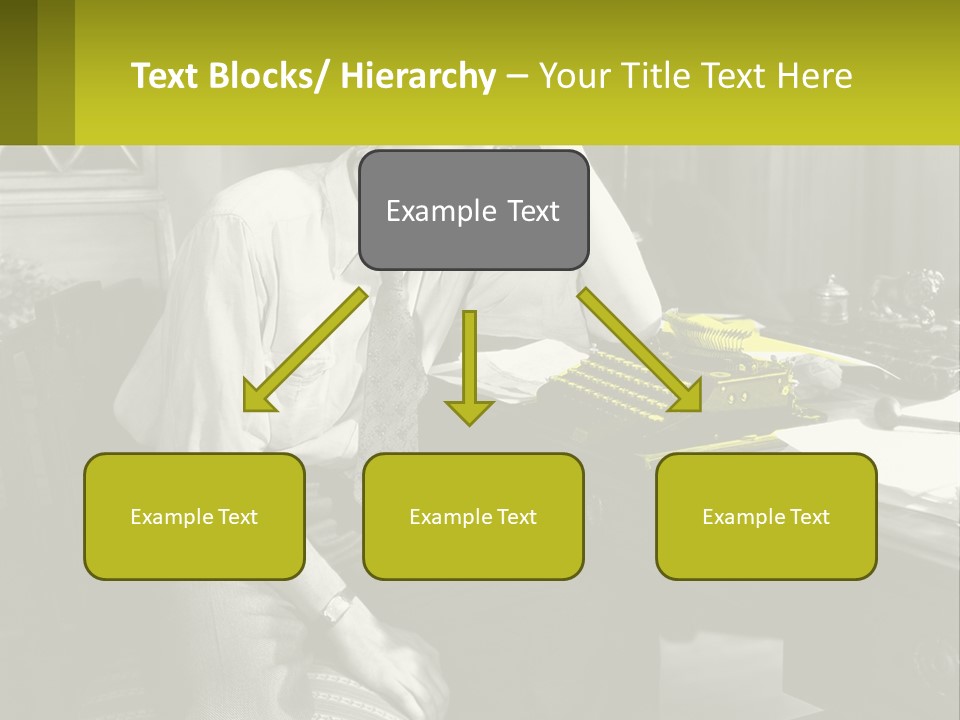 Text Blocks/ Hierarchy – Your Title Text Here

Example Text

Example Text

Example Text

Example Text